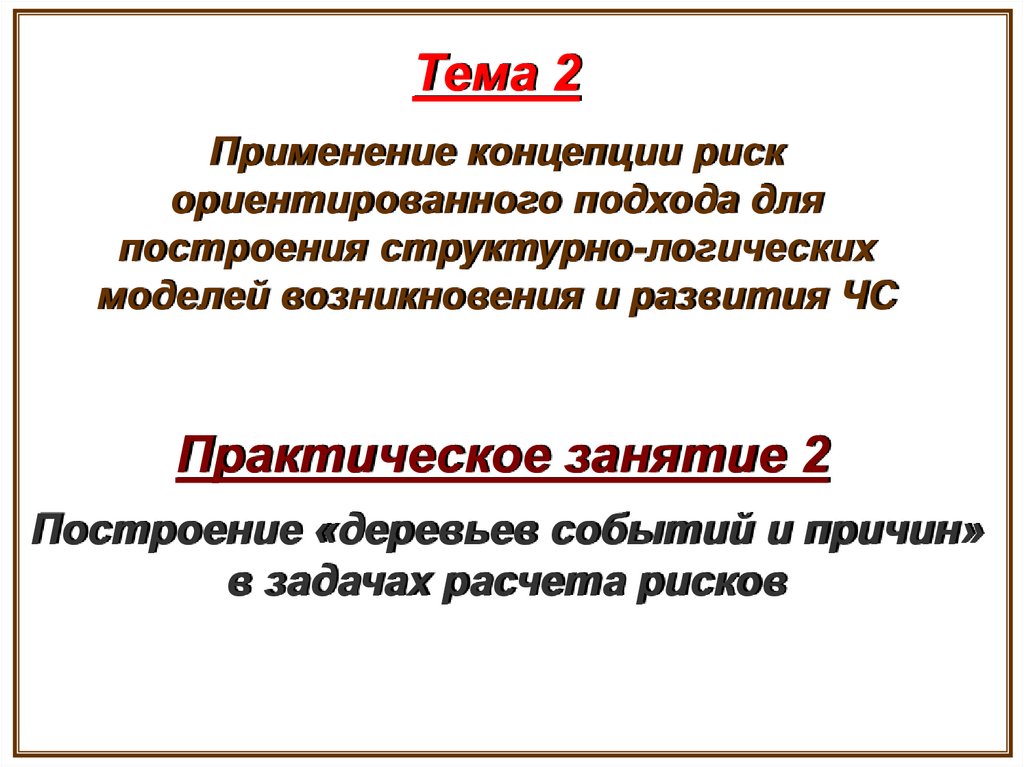 Тема 2

Применение концепции риск ориентированного подхода для построения структурно-логических моделей возникновения и развития ЧС

Практическое занятие 2

Построение «деревьев событий и причин» в задачах расчета рисков